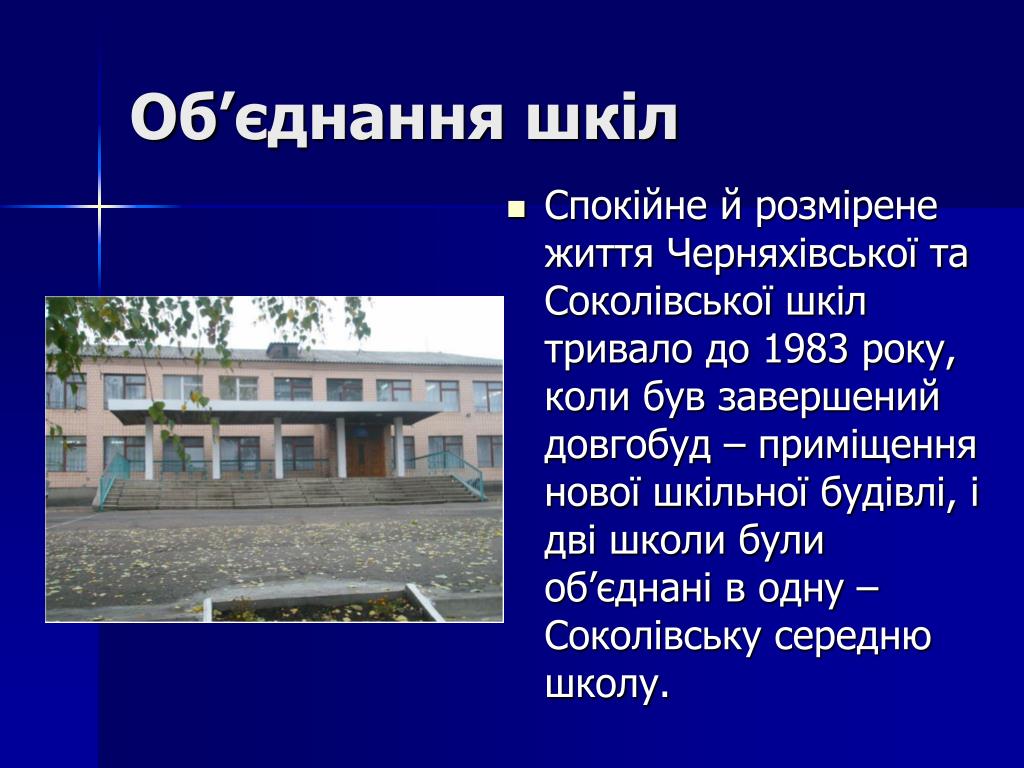 Об’єднання шкіл

Спокійне й розмірене життя Черняхівської та Соколівської шкіл тривало до 1983 року, коли був завершений довгобуд – приміщення нової шкільної будівлі, і дві школи були об’єднані в одну – Соколівську середню школу.